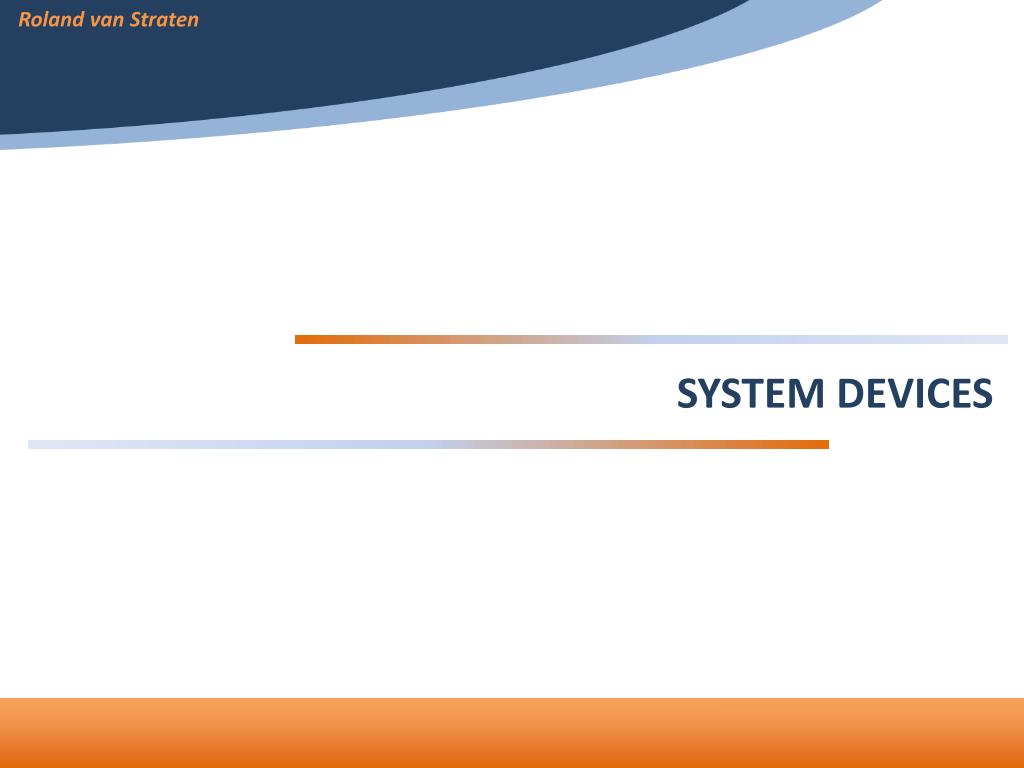 Roland van Straten

SYSTEM DEVICES